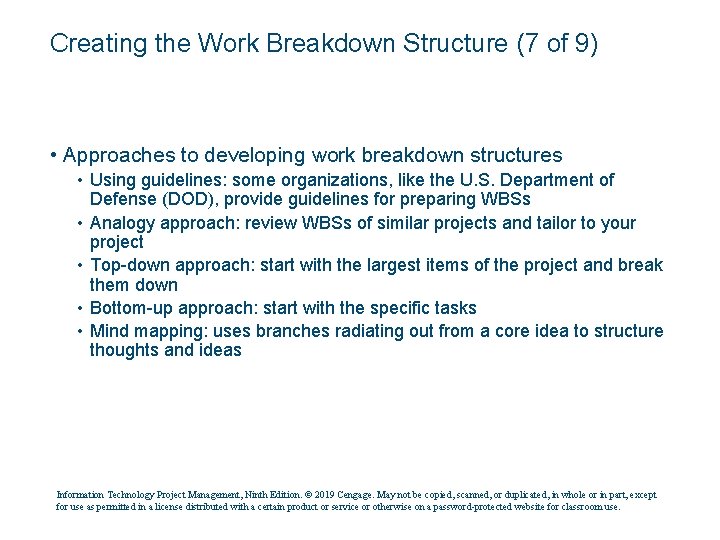 Creating the Work Breakdown Structure (7 of 9)

• Approaches to developing work breakdown structures
• Using guidelines: some organizations, like the U.S. Department of Defense (DOD), provide guidelines for preparing WBSs
• Analogy approach: review WBSs of similar projects and tailor to your project
• Top-down approach: start with the largest items of the project and break them down
• Bottom-up approach: start with the specific tasks
• Mind mapping: uses branches radiating out from a core idea to structure thoughts and ideas

Information Technology Project Management, Ninth Edition. © 2019 Cengage. May not be copied, scanned, or duplicated, in whole or in part, except for use as permitted in a license distributed with a certain product or service or otherwise on a password-protected website for classroom use.